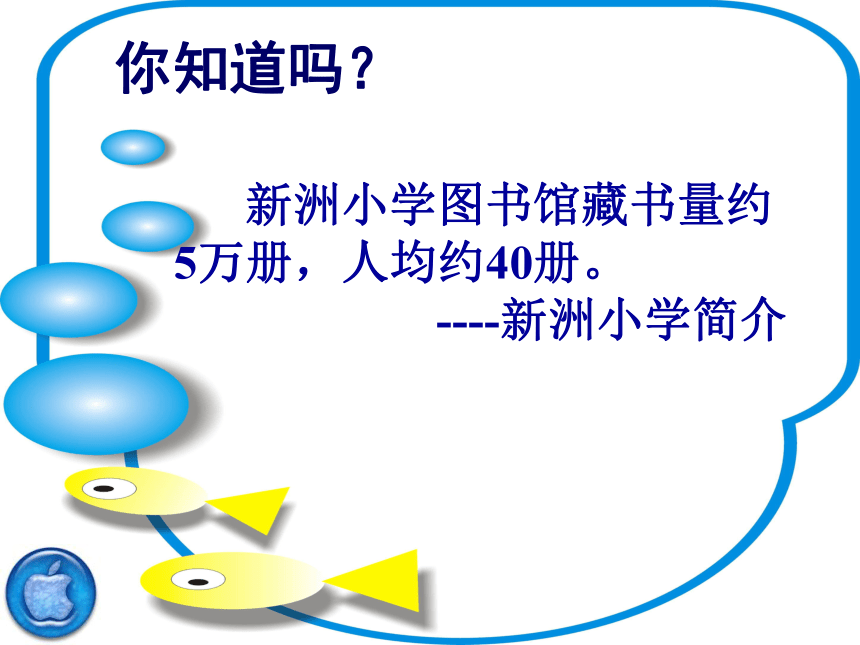 你知道吗？

新洲小学图书馆藏书量约5万册，人均约40册。

----新洲小学简介